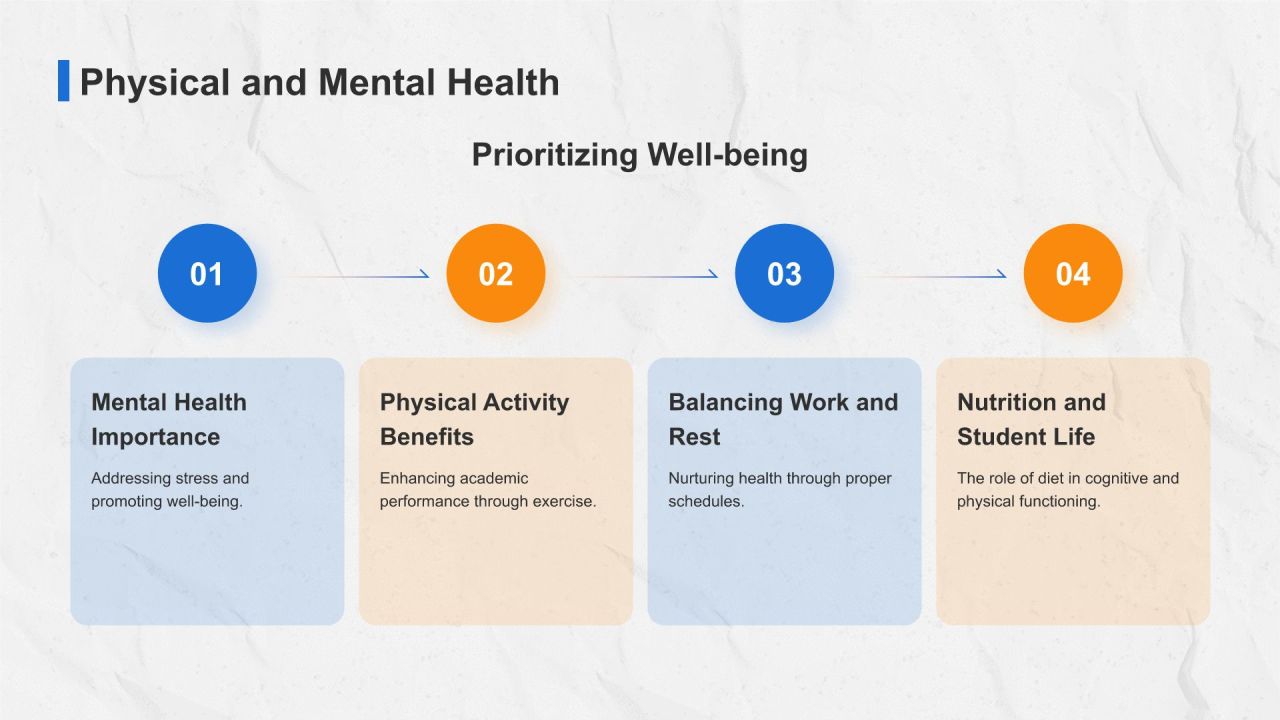 Physical and Mental Health

Prioritizing Well-being

01

02

03

04

Mental Health Importance

Addressing stress and promoting well-being.

Physical Activity Benefits

Enhancing academic performance through exercise.

Balancing Work and Rest

Nurturing health through proper schedules.

Nutrition and Student Life

The role of diet in cognitive and physical functioning.